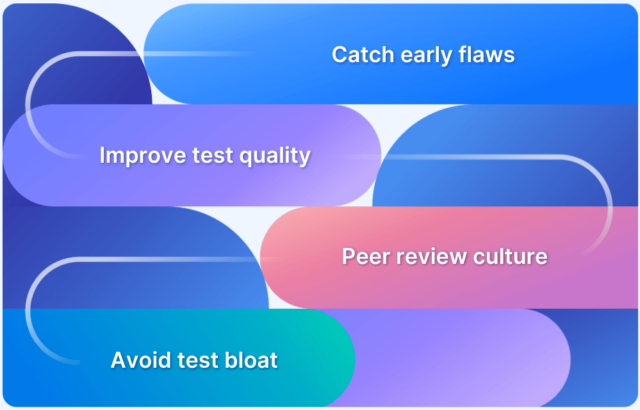 Catch early flaws

Improve test quality

Peer review culture

Avoid test bloat